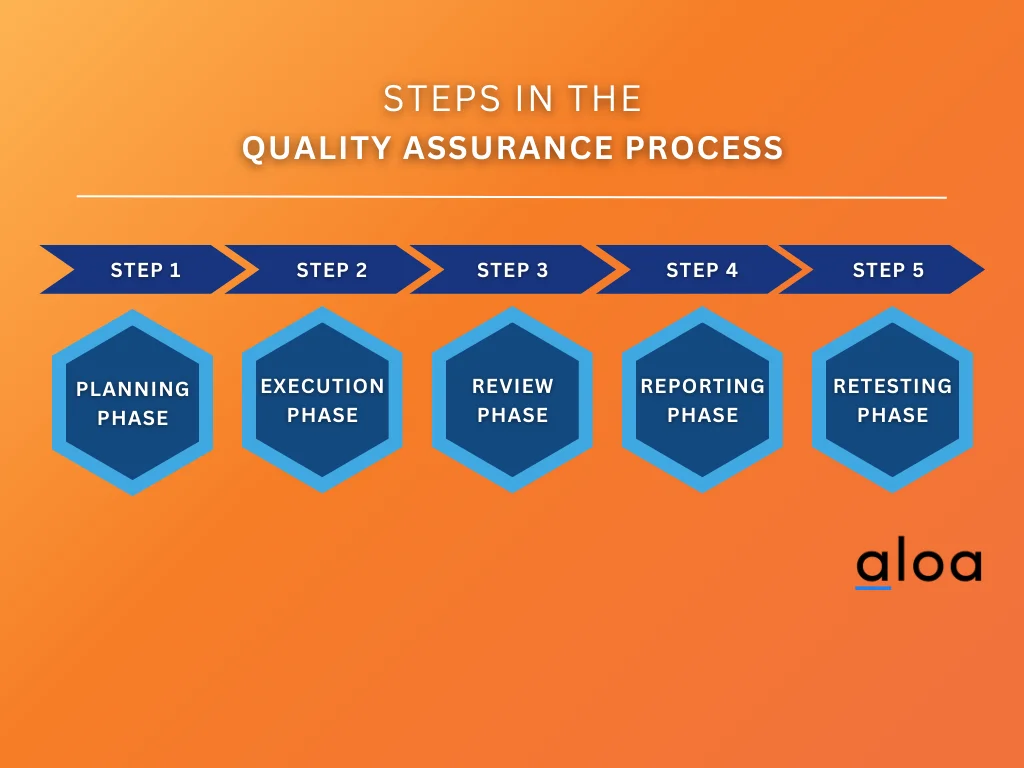 STEPS IN THE
QUALITY ASSURANCE PROCESS

STEP 1
STEP 2
STEP 3
STEP 4
STEP 5

PLANNING PHASE
EXECUTION PHASE
REVIEW PHASE
REPORTING PHASE
RETESTING PHASE

aloa